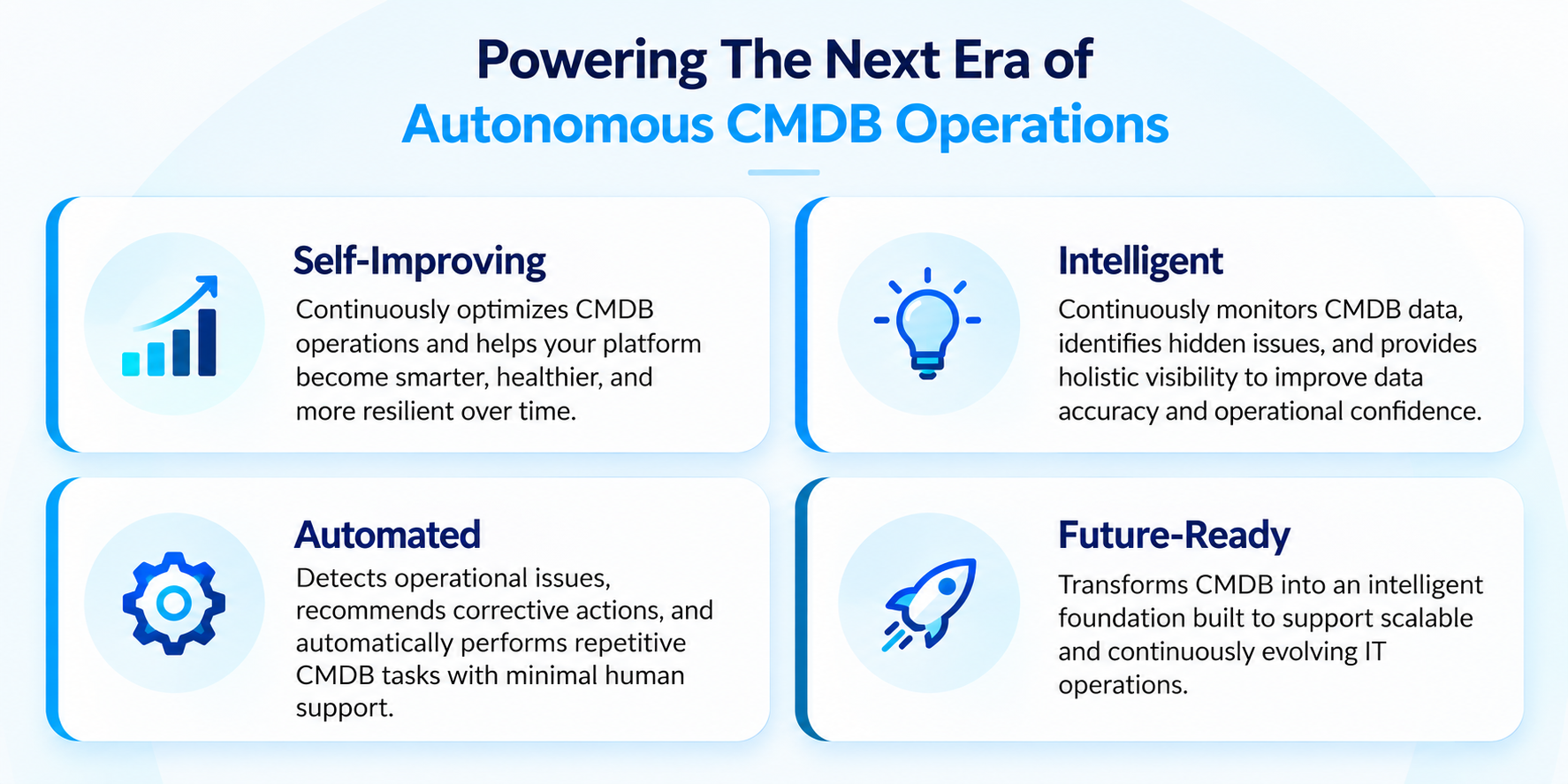 Powering The Next Era of
Autonomous CMDB Operations

Self-Improving
Continuously optimizes CMDB operations and helps your platform become smarter, healthier, and more resilient over time.

Intelligent
Continuously monitors CMDB data, identifies hidden issues, and provides holistic visibility to improve data accuracy and operational confidence.

Automated
Detects operational issues, recommends corrective actions, and automatically performs repetitive CMDB tasks with minimal human support.

Future-Ready
Transforms CMDB into an intelligent foundation built to support scalable and continuously evolving IT operations.